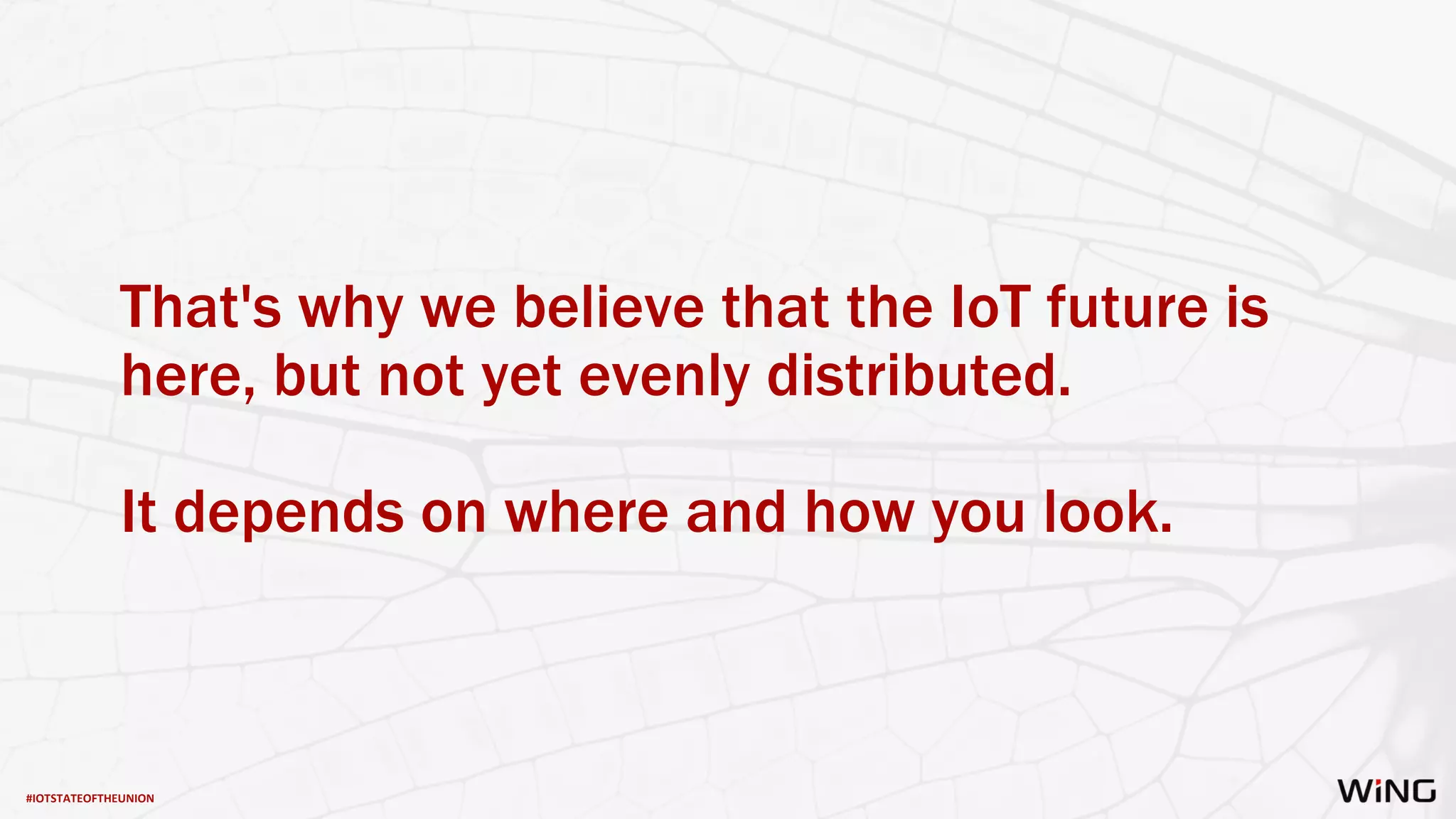 That's why we believe that the IoT future is here, but not yet evenly distributed.

It depends on where and how you look.

#IOTSTATEOFTHEUNION

WiNG